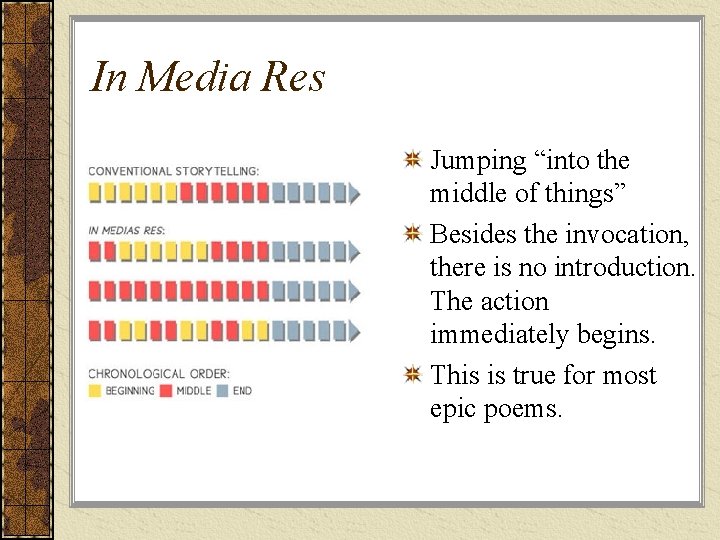 In Media Res

CONVENTIONAL STORYTELLING:

IN MEDIAS RES:

CHRONOLOGICAL ORDER:
BEGINNING MIDDLE END

Jumping “into the middle of things”

Besides the invocation, there is no introduction. The action immediately begins.

This is true for most epic poems.